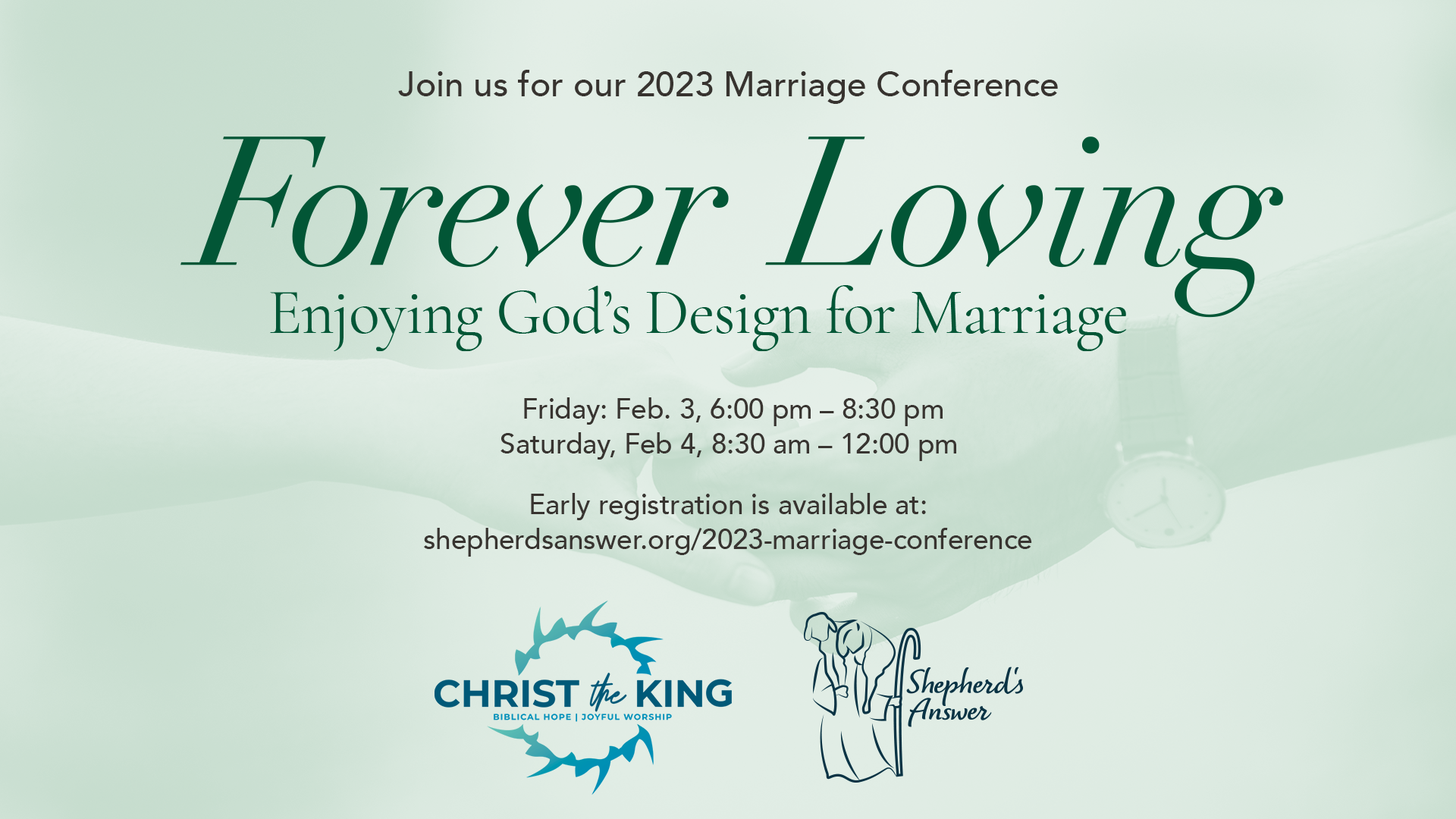 Join us for our 2023 Marriage Conference

Forever Loving
Enjoying God's Design for Marriage

Friday: Feb. 3, 6:00 pm – 8:30 pm
Saturday, Feb 4, 8:30 am – 12:00 pm

Early registration is available at:
shepherdsanswer.org/2023-marriage-conference

CHRIST the KING
BIBLICAL HOPE | JOYFUL WORSHIP

Shepherd's Answer